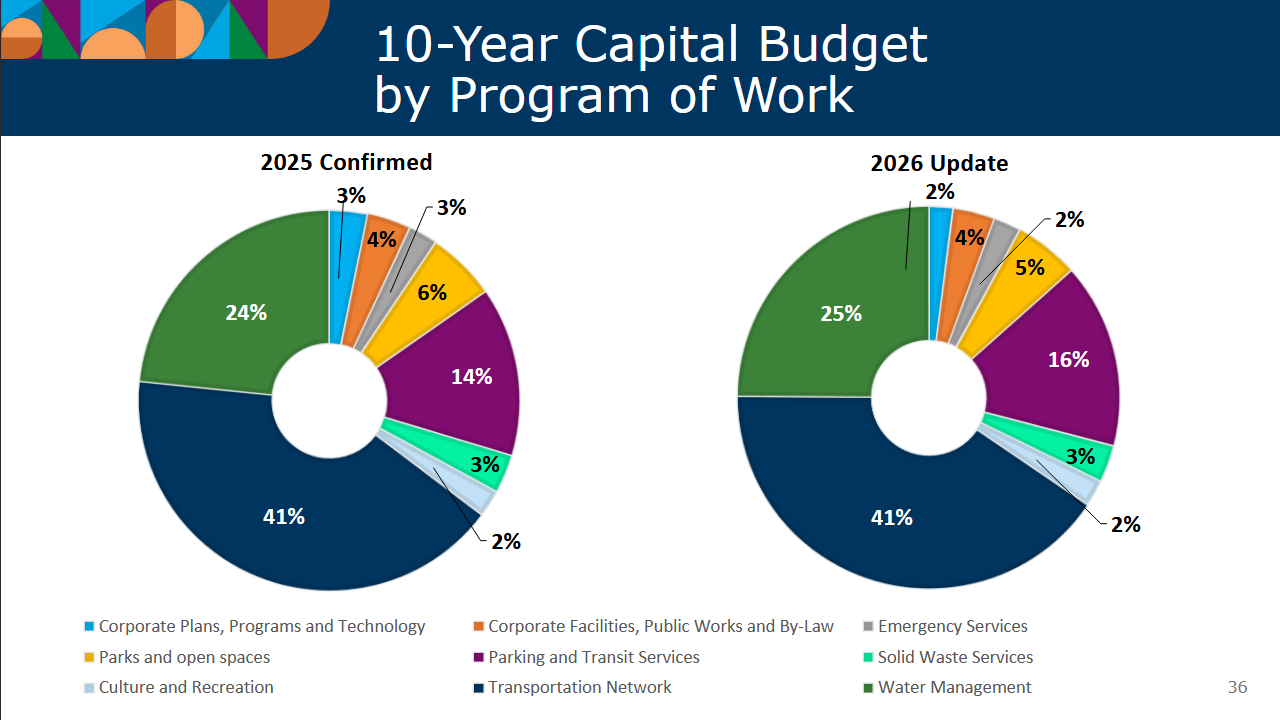 10-Year Capital Budget
by Program of Work

2025 Confirmed

3%
4%
3%
6%
14%
3%
2%
41%
24%

2026 Update

2%
4%
2%
5%
16%
3%
2%
41%
25%

Corporate Plans, Programs and Technology
Corporate Facilities, Public Works and By-Law
Emergency Services
Parks and open spaces
Parking and Transit Services
Solid Waste Services
Culture and Recreation
Transportation Network
Water Management

36